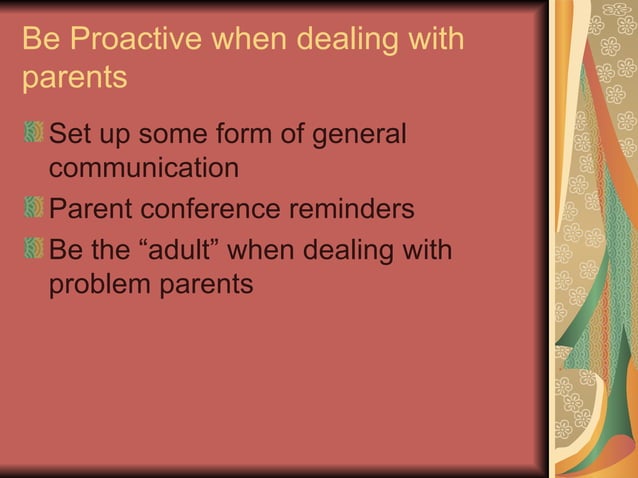 Be Proactive when dealing with parents

Set up some form of general communication

Parent conference reminders

Be the “adult” when dealing with problem parents